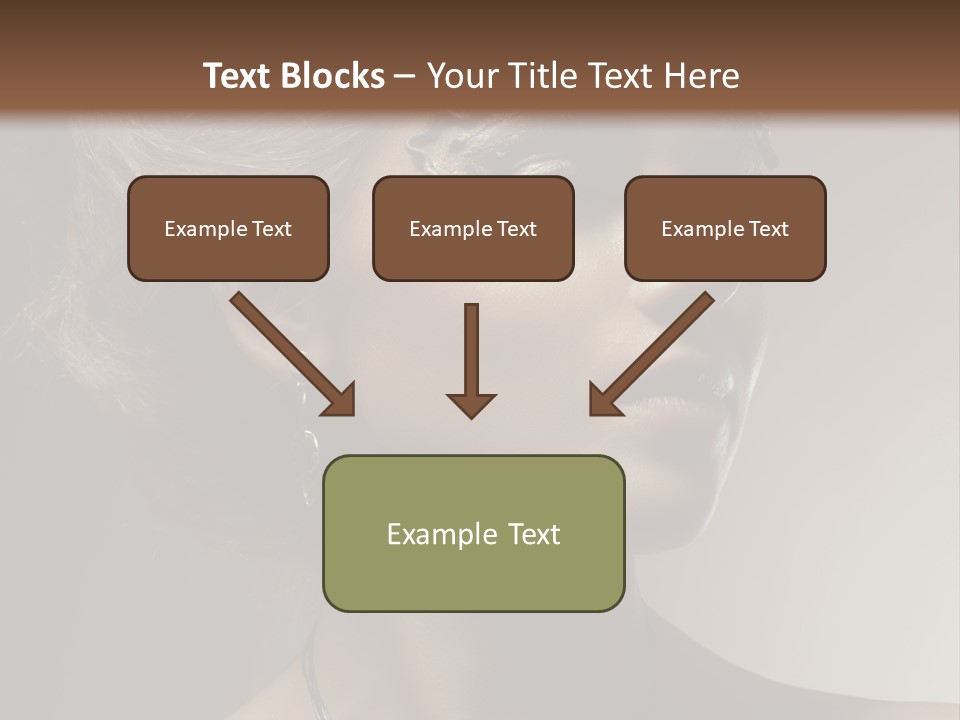 Text Blocks – Your Title Text Here

Example Text

Example Text

Example Text

Example Text